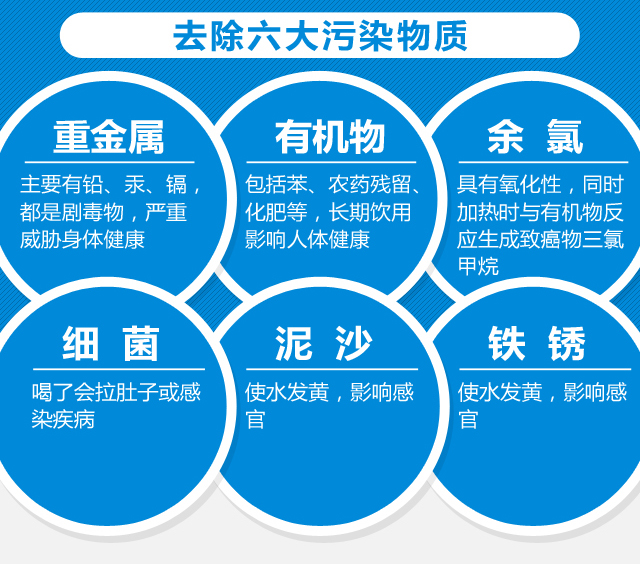 去除六大污染物质

重金属

主要有铅、汞、镉，都是剧毒物，严重威胁身体健康

有机物

包括苯、农药残留、化肥等，长期饮用影响人体健康

余 氯

具有氧化性，同时加热时与有机物反应生成致癌物三氯甲烷

细 菌

喝了会拉肚子或感染疾病

泥 沙

使水发黄，影响感官

铁 锈

使水发黄，影响感官